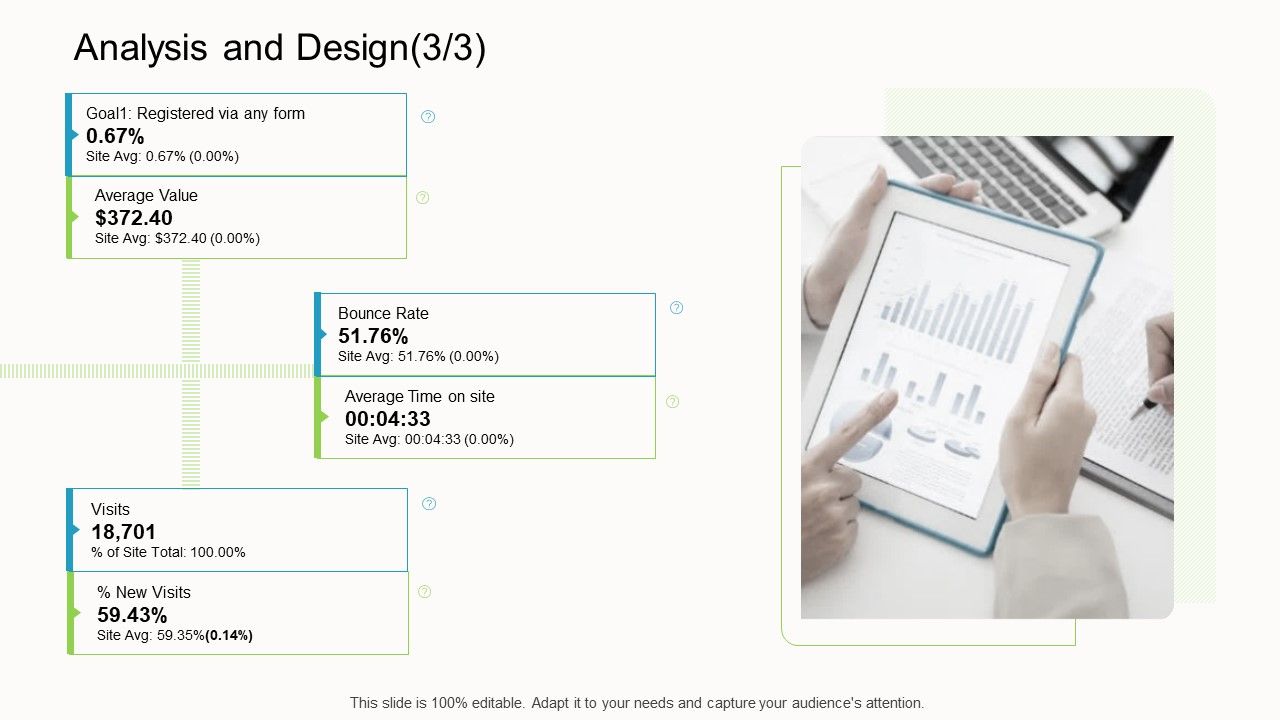 Analysis and Design(3/3)

Goal1: Registered via any form
0.67%
Site Avg: 0.67% (0.00%)

?

Average Value
$372.40
Site Avg: $372.40 (0.00%)

?

Bounce Rate
51.76%
Site Avg: 51.76% (0.00%)

?

Average Time on site
00:04:33
Site Avg: 00:04:33 (0.00%)

?

Visits
18,701
% of Site Total: 100.00%

?

% New Visits
59.43%
Site Avg: 59.35%(0.14%)

?

This slide is 100% editable. Adapt it to your needs and capture your audience's attention.